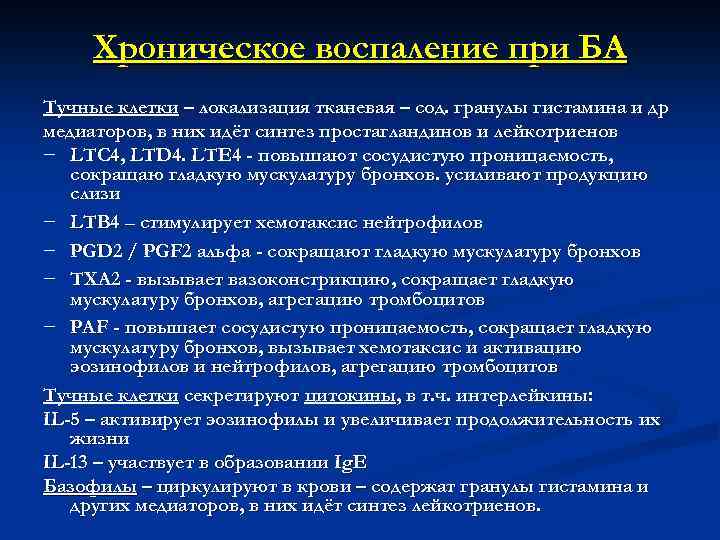 Хроническое воспаление при БА

Тучные клетки – локализация тканевая – сод. гранулы гистамина и др медиаторов, в них идёт синтез простагландинов и лейкотриенов

– LTC4, LTD4. LTE4 - повышают сосудистую проницаемость, сокращаю гладкую мускулатуру бронхов. усиливают продукцию слизи

– LTB4 – стимулирует хемотаксис нейтрофилов

– PGD2 / PGF2 альфа - сокращают гладкую мускулатуру бронхов

– TXA2 - вызывает вазоконстрикцию, сокращает гладкую мускулатуру бронхов, агрегацию тромбоцитов

– PAF - повышает сосудистую проницаемость, сокращает гладкую мускулатуру бронхов, вызывает хемотаксис и активацию эозинофилов и нейтрофилов, агрегацию тромбоцитов

Тучные клетки секретируют цитокины, в т.ч. интерлейкины:

IL-5 – активирует эозинофилы и увеличивает продолжительность их жизни

IL-13 – участвует в образовании IgE

Базофилы – циркулируют в крови – содержат гранулы гистамина и других медиаторов, в них идёт синтез лейкотриенов.